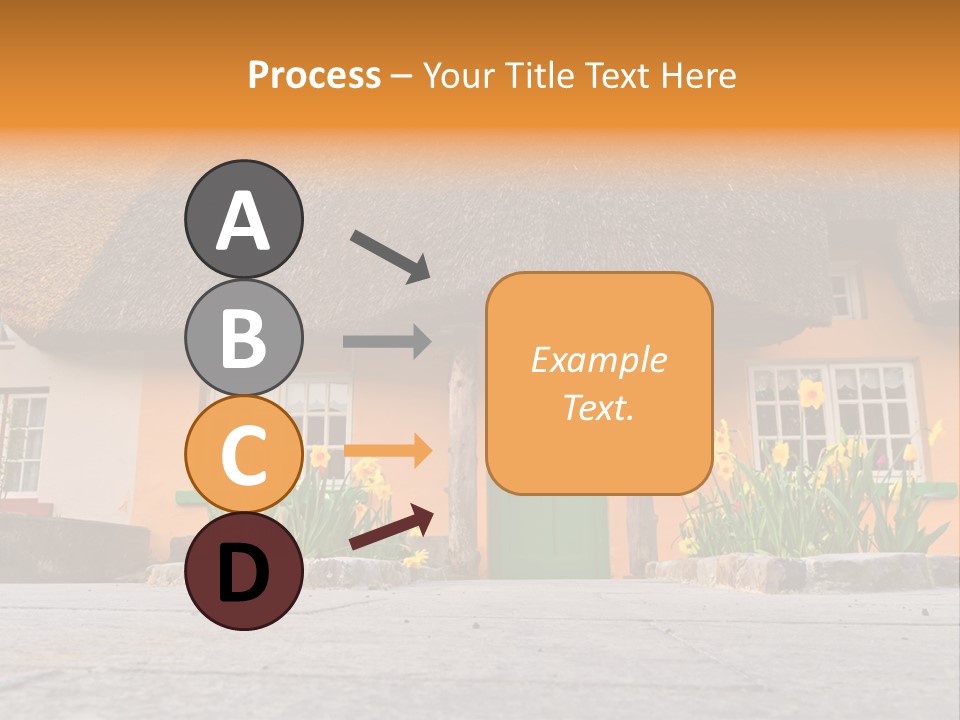 Process – Your Title Text Here

A

B

C

D

Example Text.